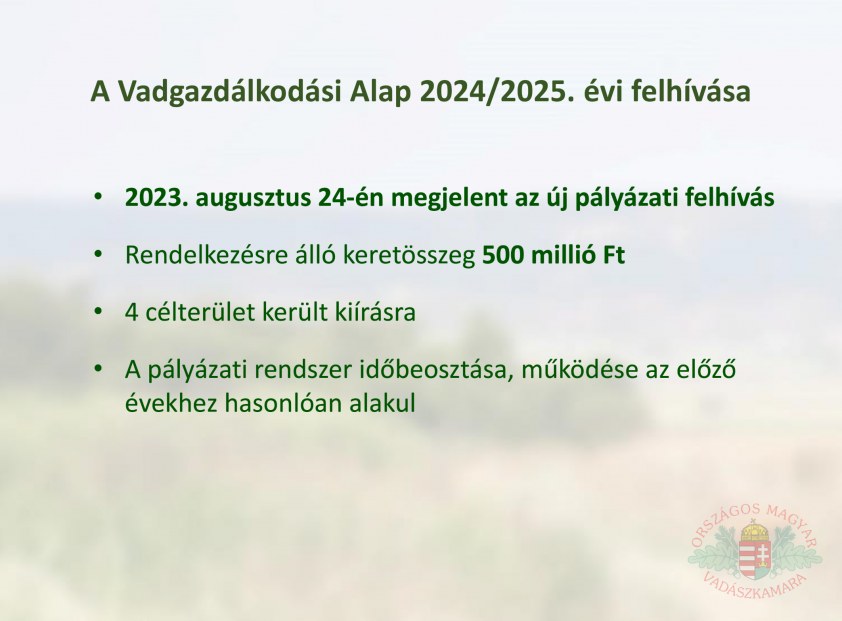 A Vadgazdálkodási Alap 2024/2025. évi felhívása

• 2023. augusztus 24-én megjelent az új pályázati felhívás

• Rendelkezésre álló keretösszeg 500 millió Ft

• 4 célterület került kiírásra

• A pályázati rendszer időbeosztása, működése az előző évekhez hasonlóan alakul

ORSZÁGOS MAGYAR VADÁSZKAMARA